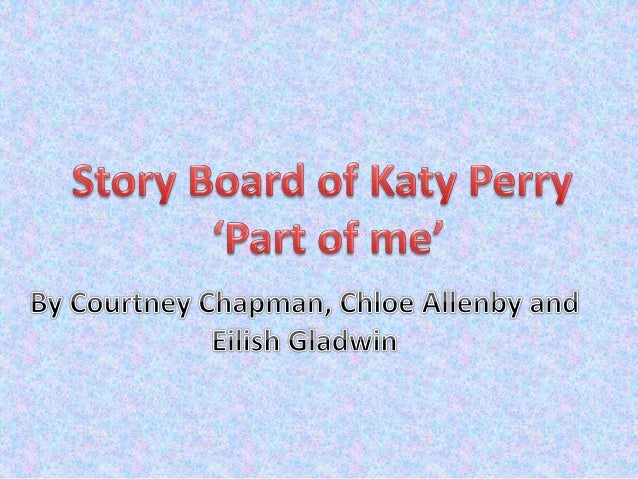 Story Board of Katy Perry
‘Part of me’

By Courtney Chapman, Chloe Allenby and Eilish Gladwin